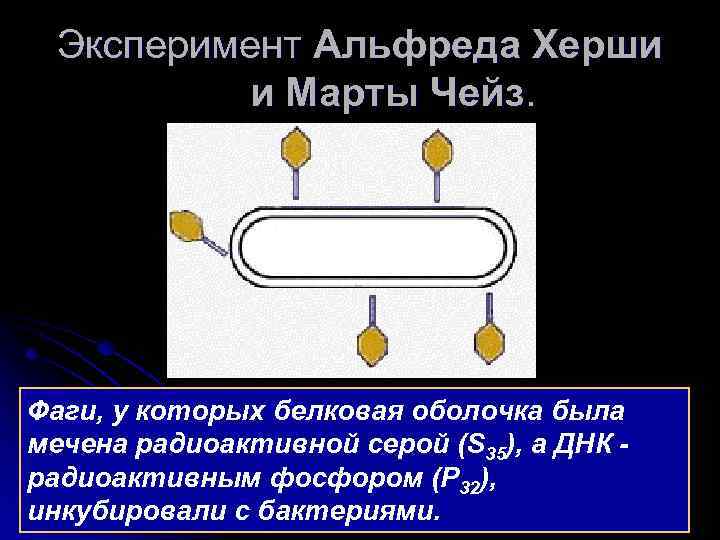 Эксперимент Альфреда Херши и Марты Чейз.

Фаги, у которых белковая оболочка была мечена радиоактивной серой ($S_{35}$), а ДНК - радиоактивным фосфором ($P_{32}$), инкубировали с бактериями.